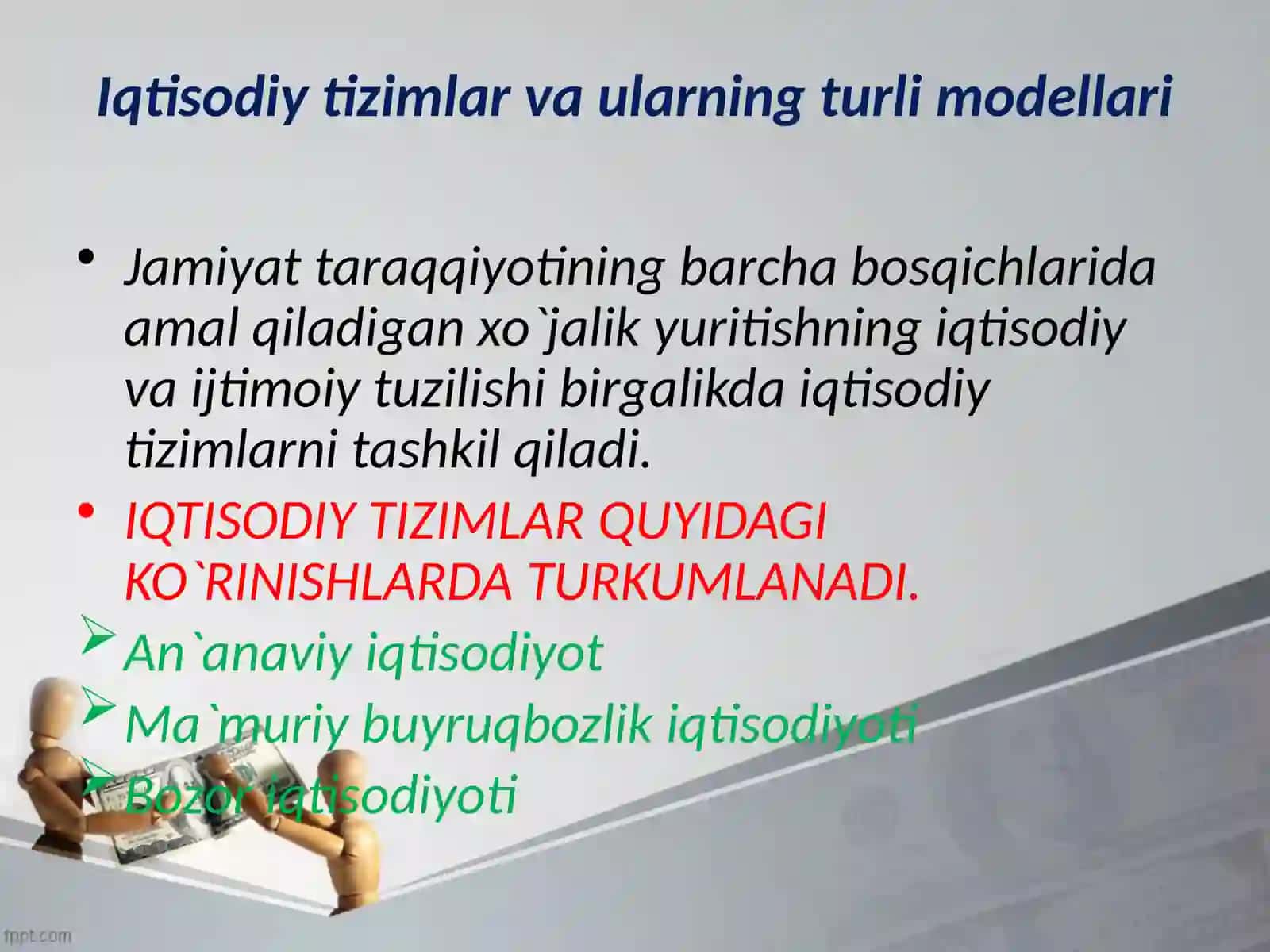 Iqtisodiy tizimlar va ularning turli modellari

• Jamiyat taraqqiyotining barcha bosqichlarida amal qiladigan xo`jalik yuritishning iqtisodiy va ijtimoiy tuzilishi birgalikda iqtisodiy tizimlarni tashkil qiladi.

• IQTISODIY TIZIMLAR QUYIDAGI KO`RINISHLARDA TURKUMLANADI.

➢ An`anaviy iqtisodiyot

➢ Ma`muriy buyruqbozlik iqtisodiyoti

➢ Bozor iqtisodiyoti

fppt.com